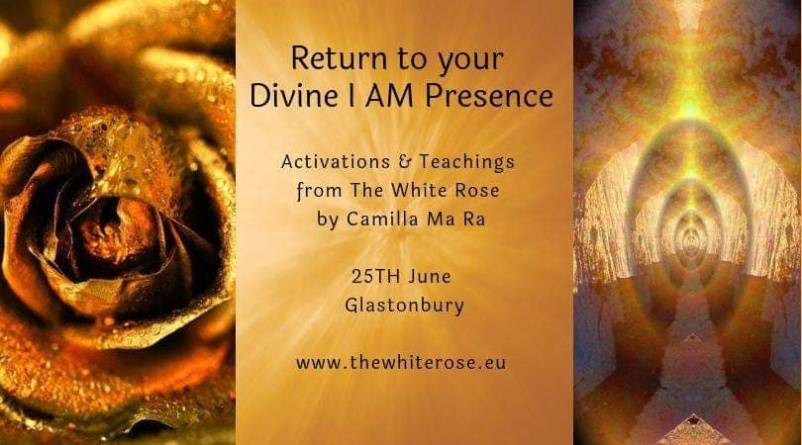 Return to your
Divine I AM Presence

Activations & Teachings
from The White Rose
by Camilla Ma Ra

25TH June
Glastonbury

www.thewhiterose.eu